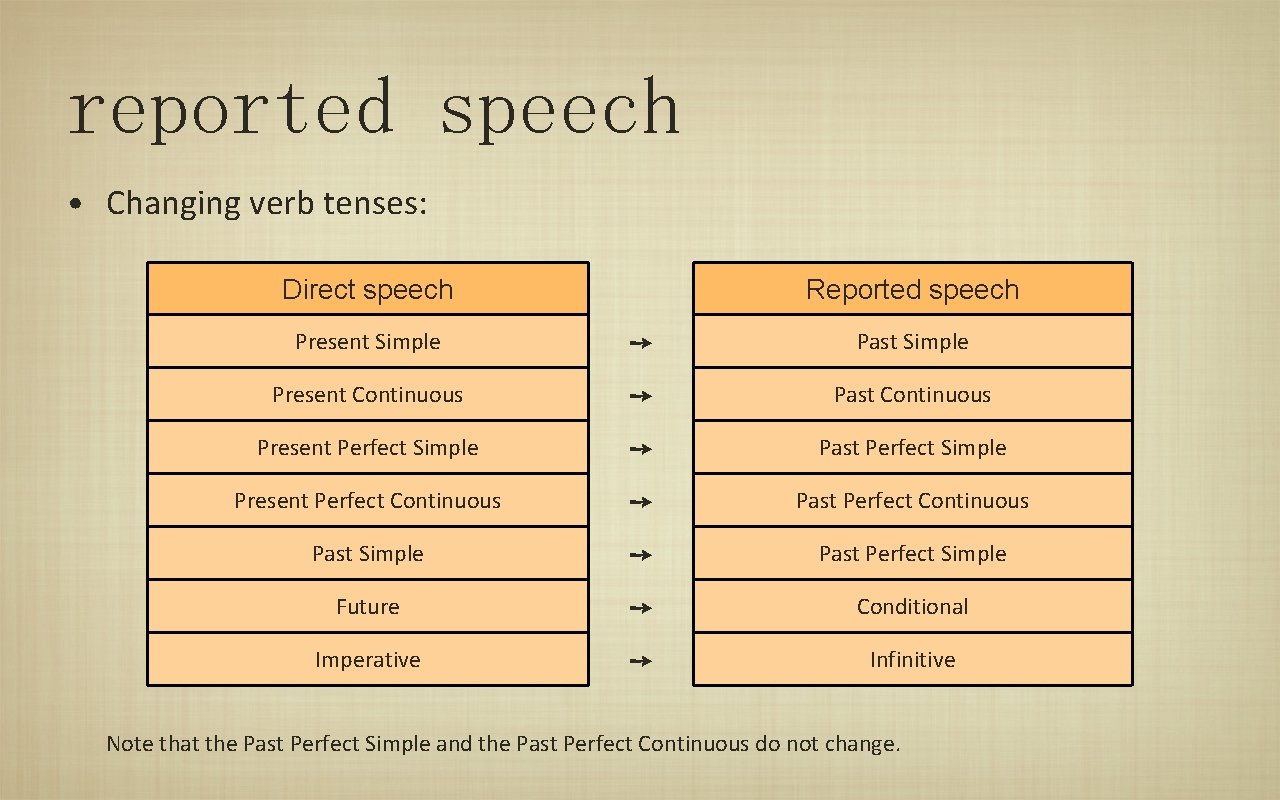 reported speech

• Changing verb tenses:

| Direct speech | | Reported speech |
|---|---|---|
| Present Simple | → | Past Simple |
| Present Continuous | → | Past Continuous |
| Present Perfect Simple | → | Past Perfect Simple |
| Present Perfect Continuous | → | Past Perfect Continuous |
| Past Simple | → | Past Perfect Simple |
| Future | → | Conditional |
| Imperative | → | Infinitive |

Note that the Past Perfect Simple and the Past Perfect Continuous do not change.